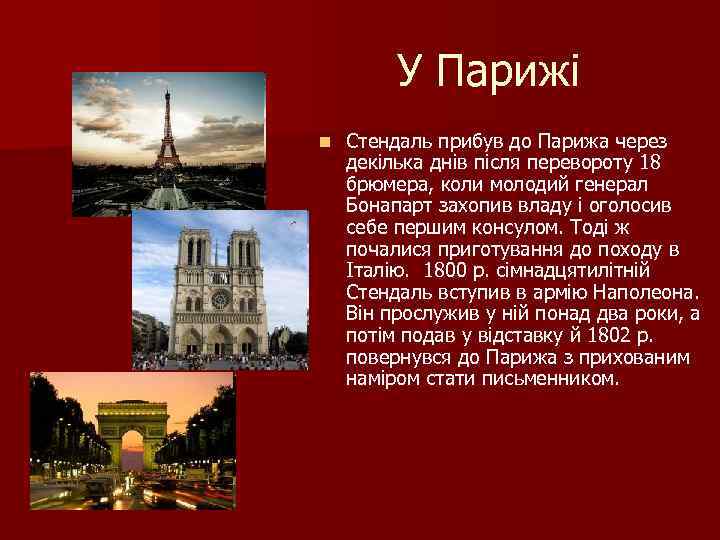 У Парижі

Стендаль прибув до Парижа через декілька днів після перевороту 18 брюмера, коли молодий генерал Бонапарт захопив владу і оголосив себе першим консулом. Тоді ж почалися приготування до походу в Італію. 1800 р. сімнадцятилітній Стендаль вступив в армію Наполеона. Він прослужив у ній понад два роки, а потім подав у відставку й 1802 р. повернувся до Парижа з прихованим наміром стати письменником.